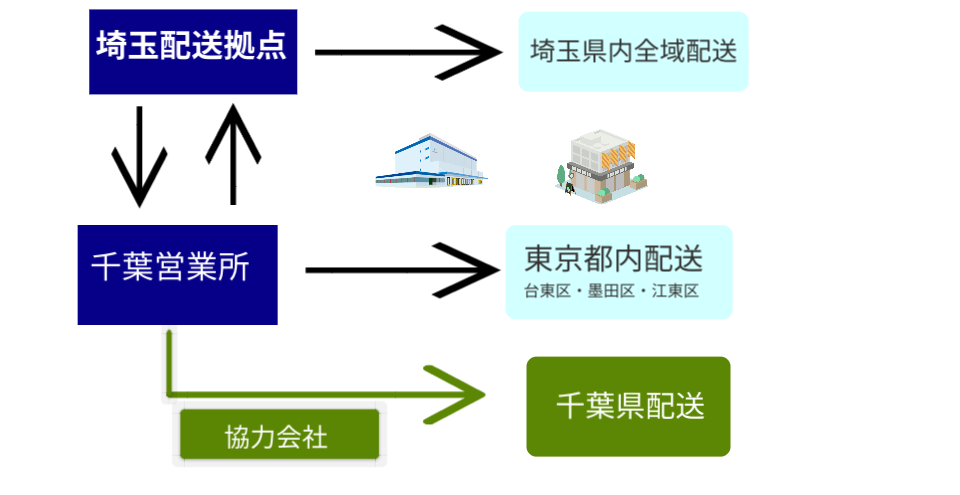 埼玉配送拠点

埼玉県内全域配送

千葉営業所

東京都内配送
台東区・墨田区・江東区

協力会社

千葉県配送